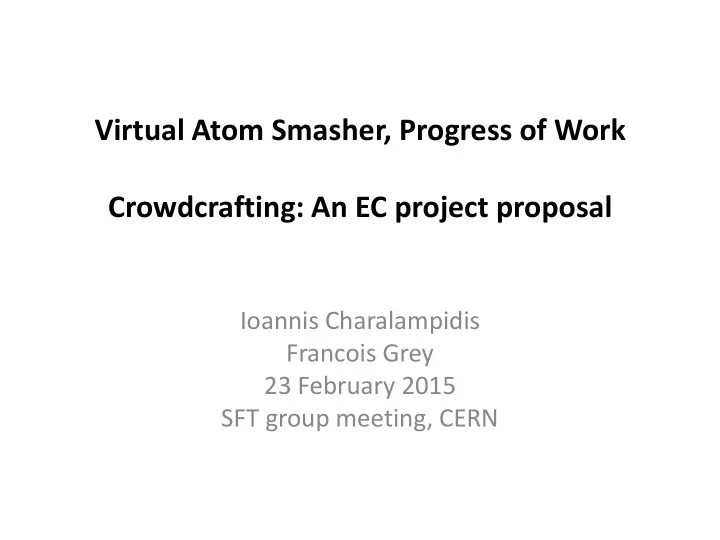 Virtual Atom Smasher, Progress of Work

Crowdcrafting: An EC project proposal

Ioannis Charalampidis
Francois Grey
23 February 2015
SFT group meeting, CERN